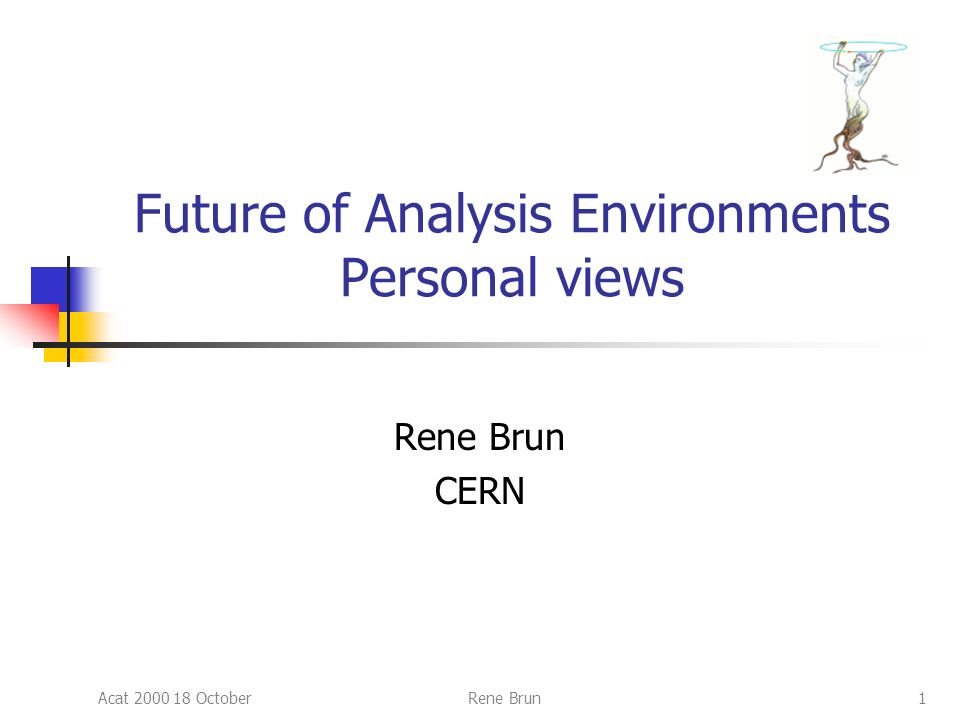 Future of Analysis Environments
Personal views

Rene Brun
CERN

Acat 2000 18 October

Rene Brun

1